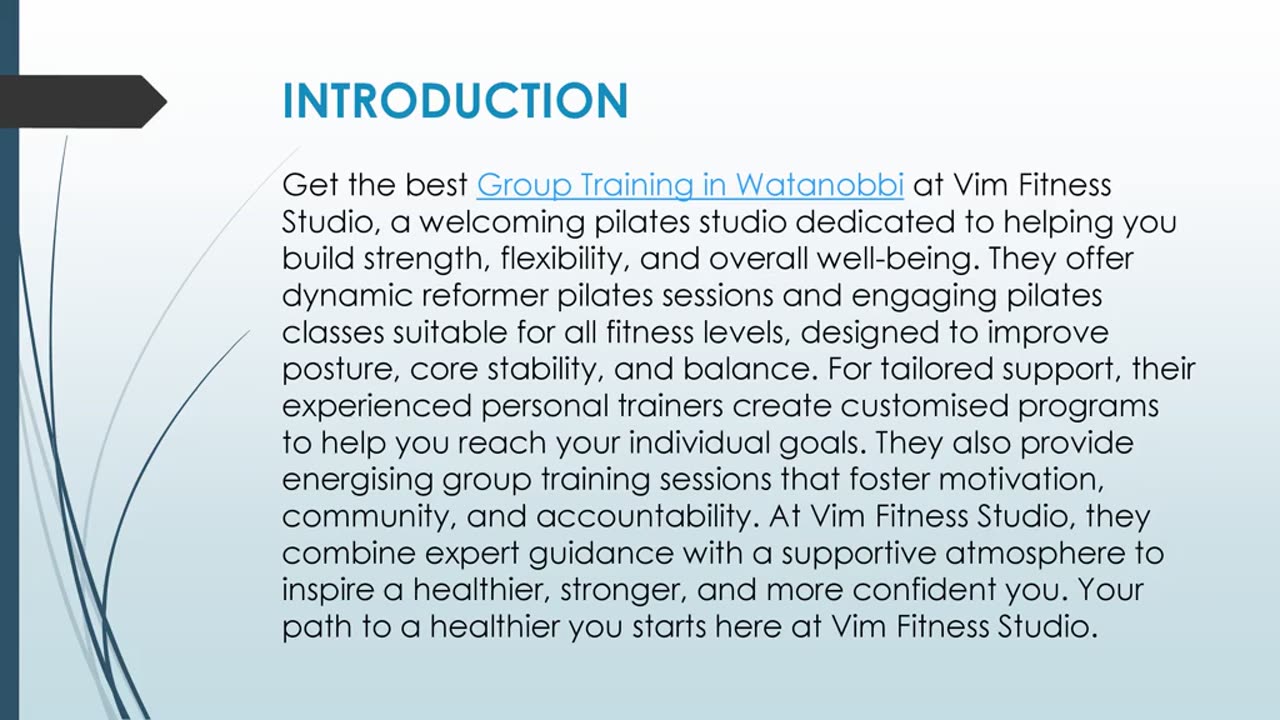 INTRODUCTION

Get the best Group Training in Watanobbi at Vim Fitness Studio, a welcoming pilates studio dedicated to helping you build strength, flexibility, and overall well-being. They offer dynamic reformer pilates sessions and engaging pilates classes suitable for all fitness levels, designed to improve posture, core stability, and balance. For tailored support, their experienced personal trainers create customised programs to help you reach your individual goals. They also provide energising group training sessions that foster motivation, community, and accountability. At Vim Fitness Studio, they combine expert guidance with a supportive atmosphere to inspire a healthier, stronger, and more confident you. Your path to a healthier you starts here at Vim Fitness Studio.